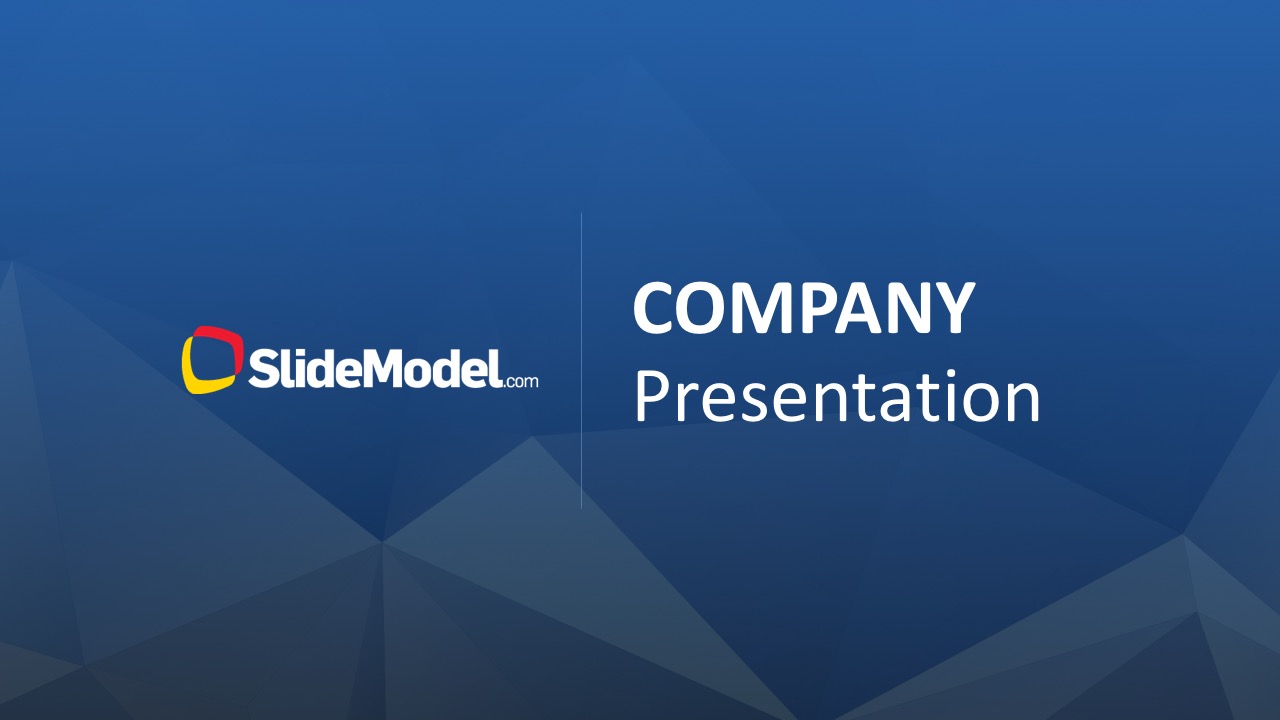 SlideModel.com

COMPANY
Presentation